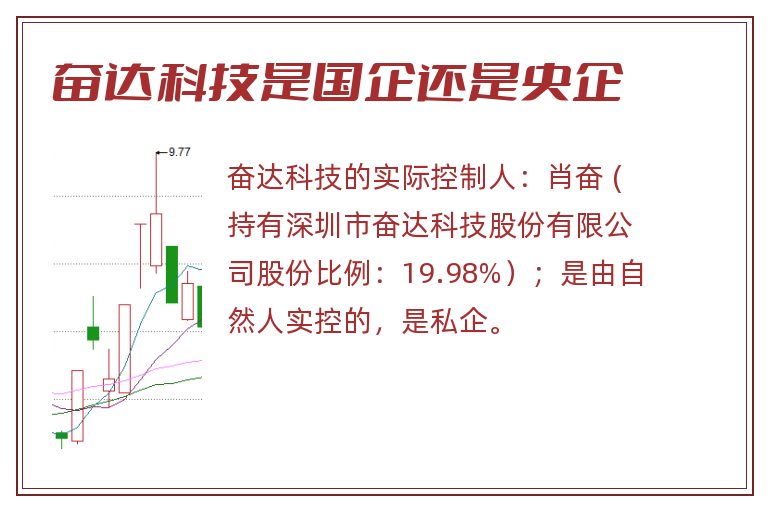 奋达科技是国企还是央企

9.77

奋达科技的实际控制人：肖奋（持有深圳市奋达科技股份有限公司股份比例：19.98%）；是由自然人实控的，是私企。